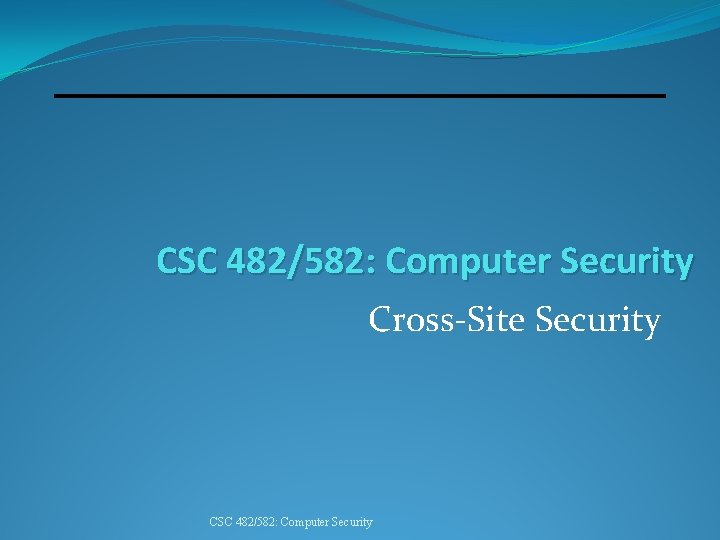 CSC 482/582: Computer Security

Cross-Site Security

CSC 482/582: Computer Security